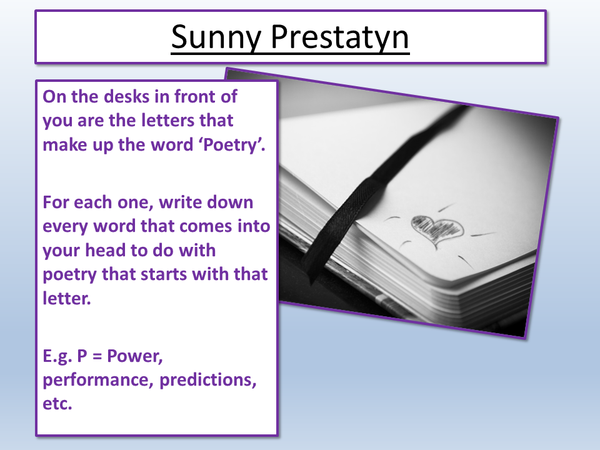 Sunny Prestatyn

On the desks in front of you are the letters that make up the word ‘Poetry’.

For each one, write down every word that comes into your head to do with poetry that starts with that letter.

E.g. P = Power, performance, predictions, etc.